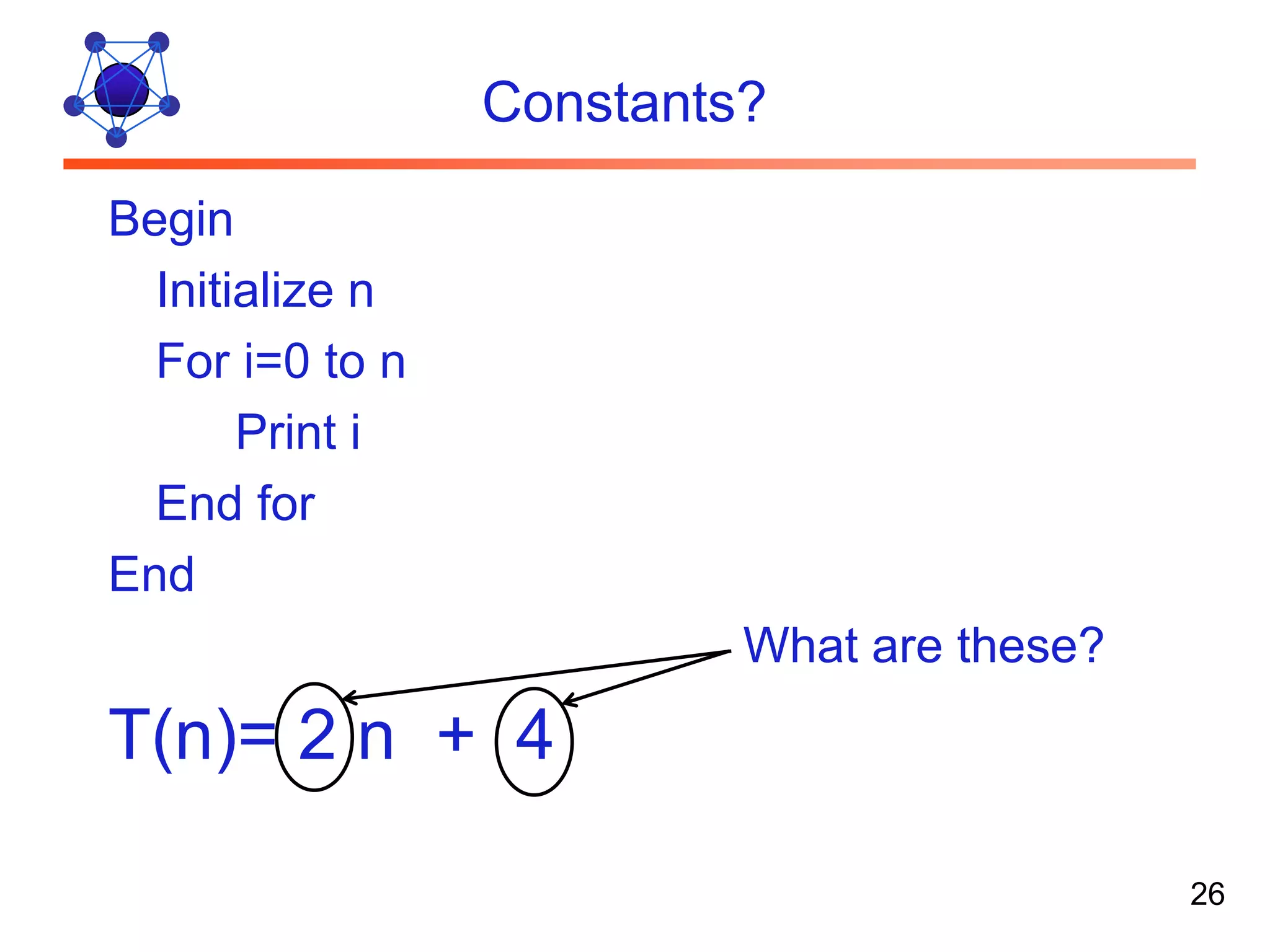 Constants?

Begin

Initialize n

For i=0 to n

Print i

End for

End

What are these?

$T(n)= 2n + 4$

26